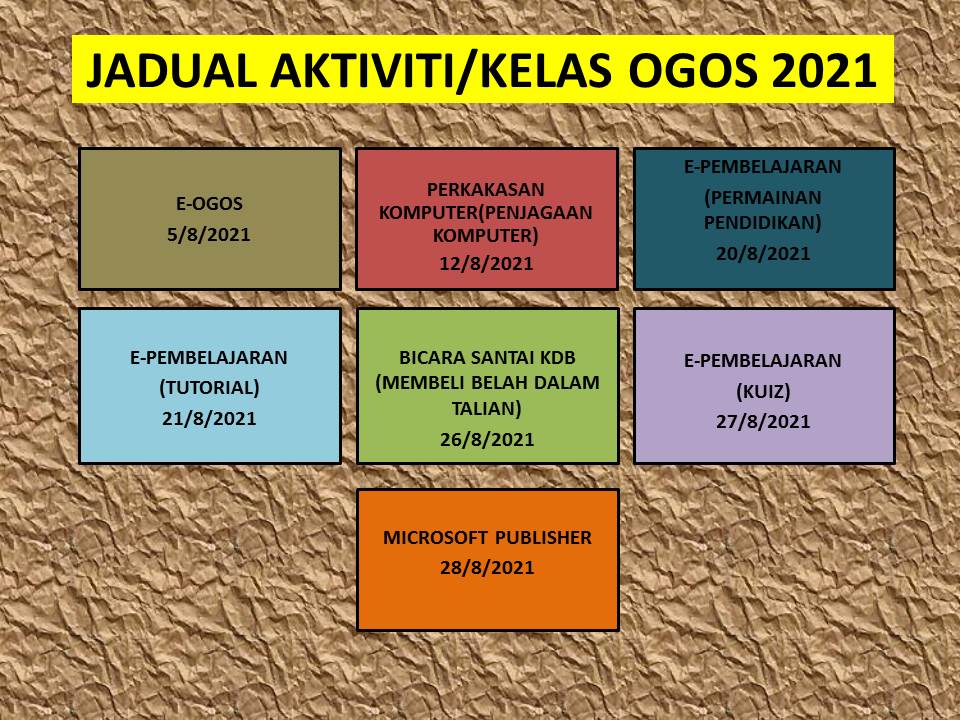 JADUAL AKTIVITI/KELAS OGOS 2021

E-OGOS
5/8/2021

PERKAKASAN KOMPUTER(PENJAGAAN KOMPUTER)
12/8/2021

E-PEMBELAJARAN
(PERMAINAN PENDIDIKAN)
20/8/2021

E-PEMBELAJARAN
(TUTORIAL)
21/8/2021

BICARA SANTAI KDB (MEMBELI BELAH DALAM TALIAN)
26/8/2021

E-PEMBELAJARAN
(KUIZ)
27/8/2021

MICROSOFT PUBLISHER
28/8/2021